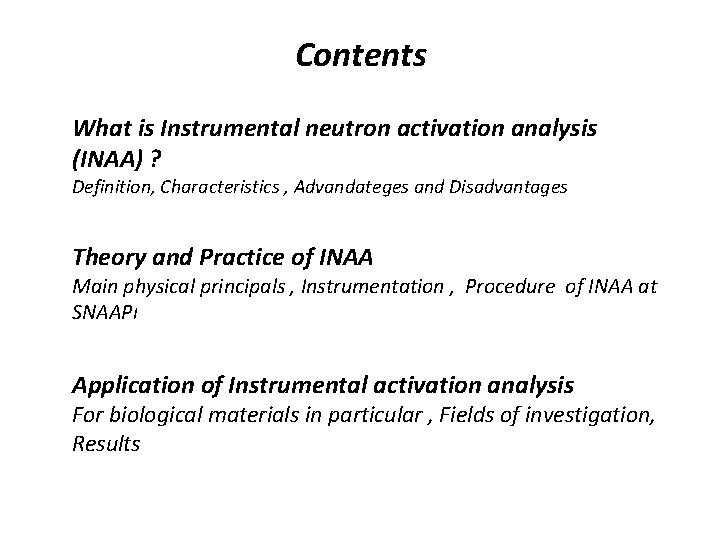 Contents

What is Instrumental neutron activation analysis (INAA) ?
Definition, Characteristics , Advandateges and Disadvantages

Theory and Practice of INAA
Main physical principals , Instrumentation , Procedure of INAA at SNAAPı

Application of Instrumental activation analysis
For biological materials in particular , Fields of investigation, Results